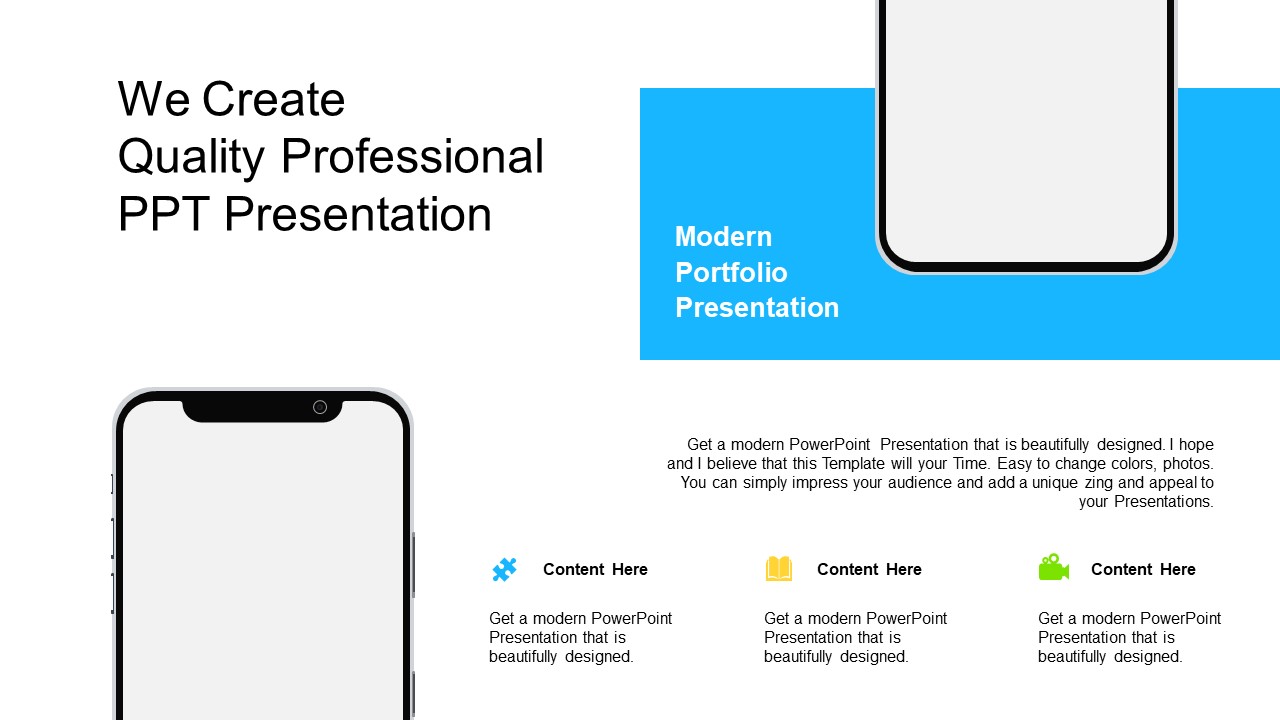 We Create
Quality Professional
PPT Presentation

Modern
Portfolio
Presentation

Get a modern PowerPoint Presentation that is beautifully designed. I hope and I believe that this Template will your Time. Easy to change colors, photos. You can simply impress your audience and add a unique zing and appeal to your Presentations.

Content Here

Get a modern PowerPoint Presentation that is beautifully designed.

Content Here

Get a modern PowerPoint Presentation that is beautifully designed.

Content Here

Get a modern PowerPoint Presentation that is beautifully designed.